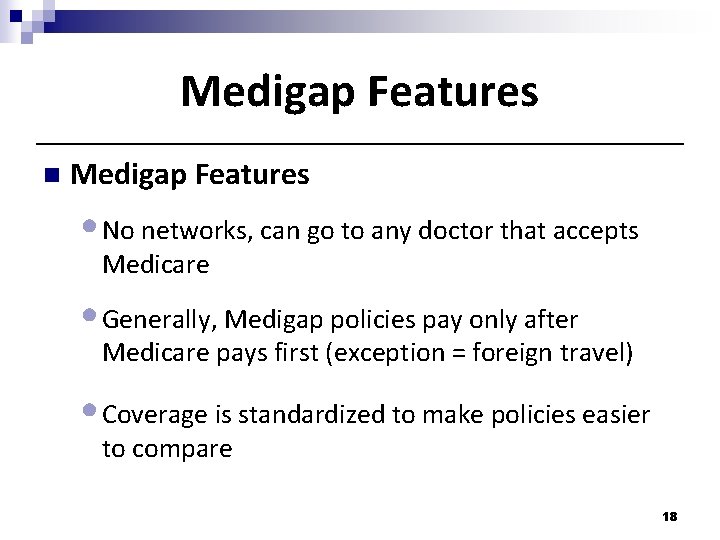 Medigap Features

Medigap Features

No networks, can go to any doctor that accepts Medicare

Generally, Medigap policies pay only after Medicare pays first (exception = foreign travel)

Coverage is standardized to make policies easier to compare

18